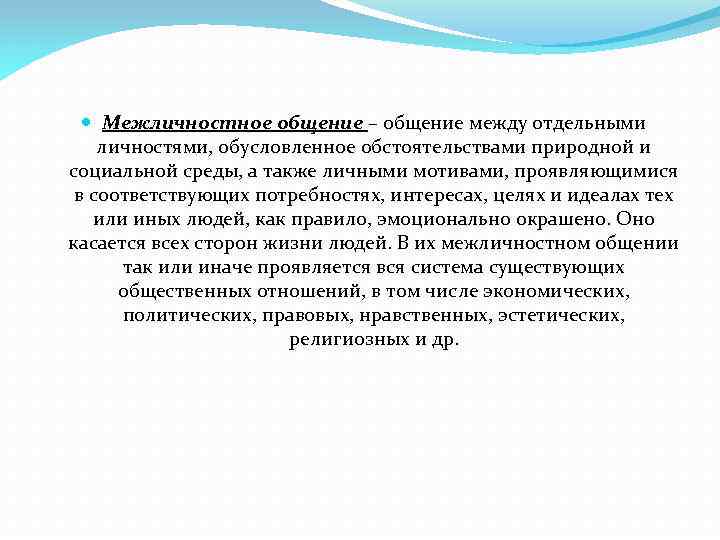 Межличностное общение – общение между отдельными личностями, обусловленное обстоятельствами природной и социальной среды, а также личными мотивами, проявляющимися в соответствующих потребностях, интересах, целях и идеалах тех или иных людей, как правило, эмоционально окрашено. Оно касается всех сторон жизни людей. В их межличностном общении так или иначе проявляется вся система существующих общественных отношений, в том числе экономических, политических, правовых, нравственных, эстетических, религиозных и др.